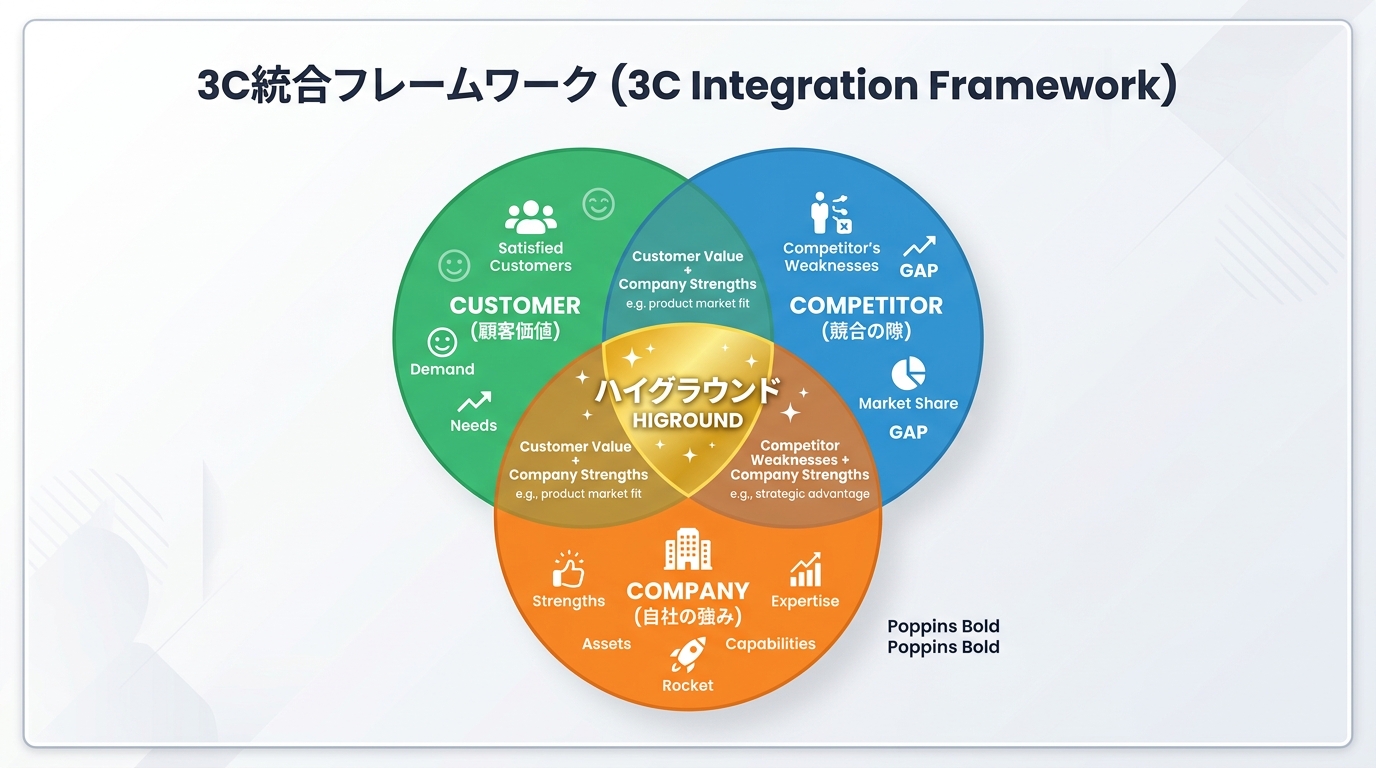 3C統合フレームワーク (3C Integration Framework)

Satisfied Customers

CUSTOMER
(顧客価値)

Demand

Needs

Customer Value
+
Company Strengths
e.g. product market fit

Competitor's Weaknesses

GAP

COMPETITOR
(競合の隙)

Market Share

GAP

ハイグラウンド
HIGROUND

Customer Value
+
Company Strengths
e.g., product market fit

Competitor Weaknesses +
Company Strengths
e.g., strategic advantage

Strengths

COMPANY
(自社の強み)

Expertise

Assets

Capabilities

Rocket

Poppins Bold
Poppins Bold